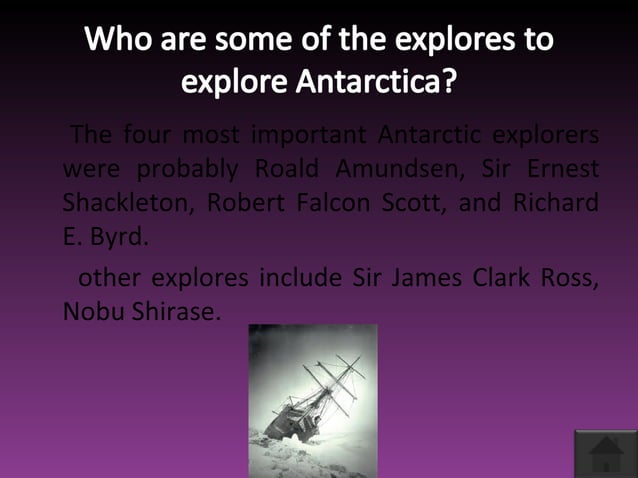 Who are some of the explores to explore Antarctica?

The four most important Antarctic explorers were probably Roald Amundsen, Sir Ernest Shackleton, Robert Falcon Scott, and Richard E. Byrd.

other explores include Sir James Clark Ross, Nobu Shirase.